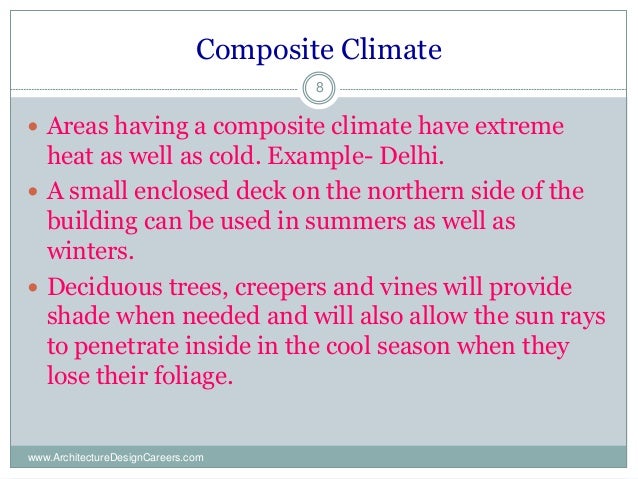 Composite Climate

8

- Areas having a composite climate have extreme heat as well as cold. Example- Delhi.
- A small enclosed deck on the northern side of the building can be used in summers as well as winters.
- Deciduous trees, creepers and vines will provide shade when needed and will also allow the sun rays to penetrate inside in the cool season when they lose their foliage.

www.ArchitectureDesignCareers.com